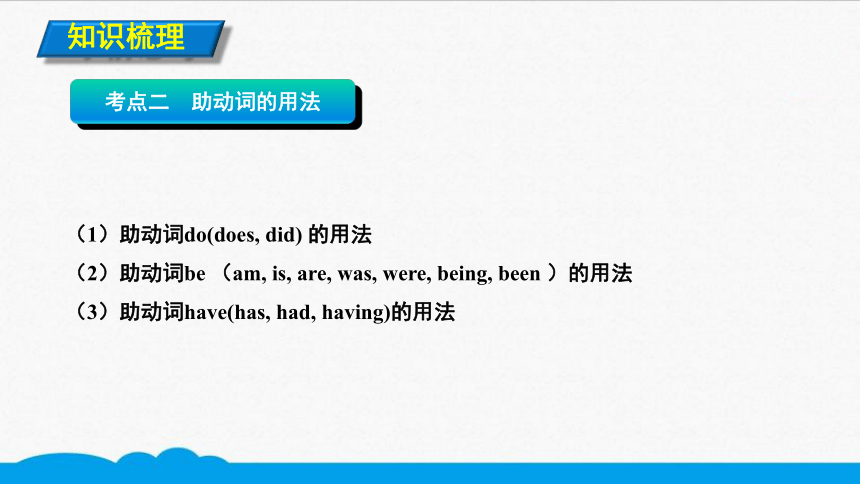 知识梳理

考点二　助动词的用法

（1）助动词do(does, did) 的用法
（2）助动词be （am, is, are, was, were, being, been ）的用法
（3）助动词have(has, had, having)的用法